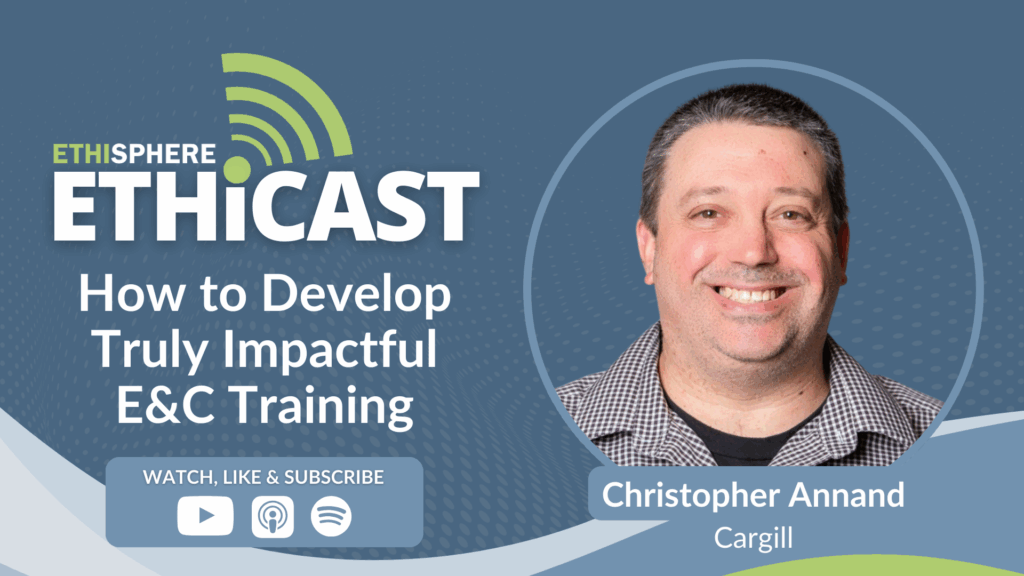 ETHISPHERE
ETHiCAST

How to Develop Truly Impactful E&C Training

WATCH, LIKE & SUBSCRIBE

Christopher Annand
Cargill